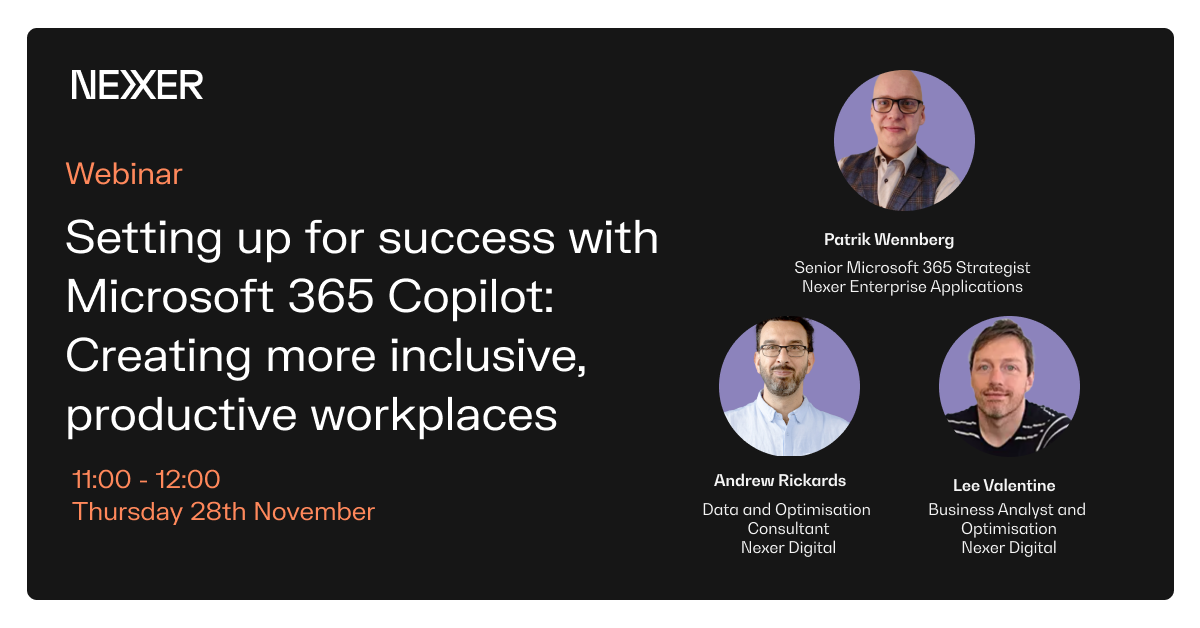 NEXER

Webinar

Setting up for success with Microsoft 365 Copilot: Creating more inclusive, productive workplaces

11:00 - 12:00
Thursday 28th November

Patrik Wennberg

Senior Microsoft 365 Strategist
Nexer Enterprise Applications

Andrew Rickards

Data and Optimisation Consultant
Nexer Digital

Lee Valentine

Business Analyst and Optimisation
Nexer Digital